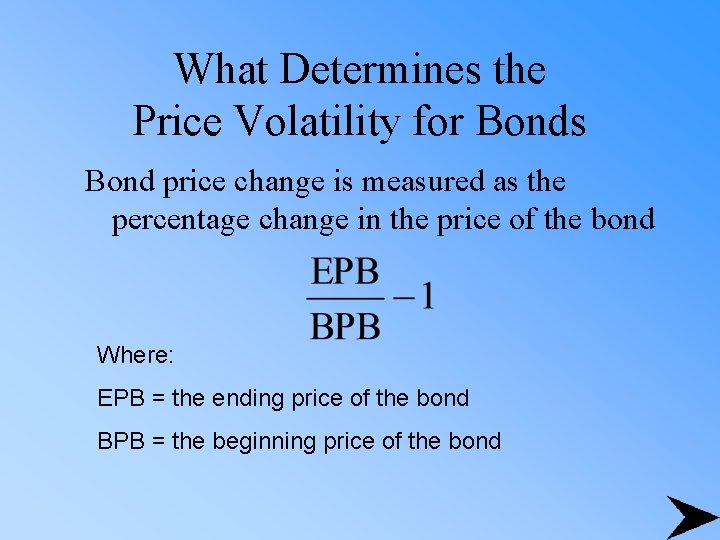 What Determines the Price Volatility for Bonds

Bond price change is measured as the percentage change in the price of the bond

$\frac{EPB}{BPB} - 1$

Where:

EPB = the ending price of the bond

BPB = the beginning price of the bond